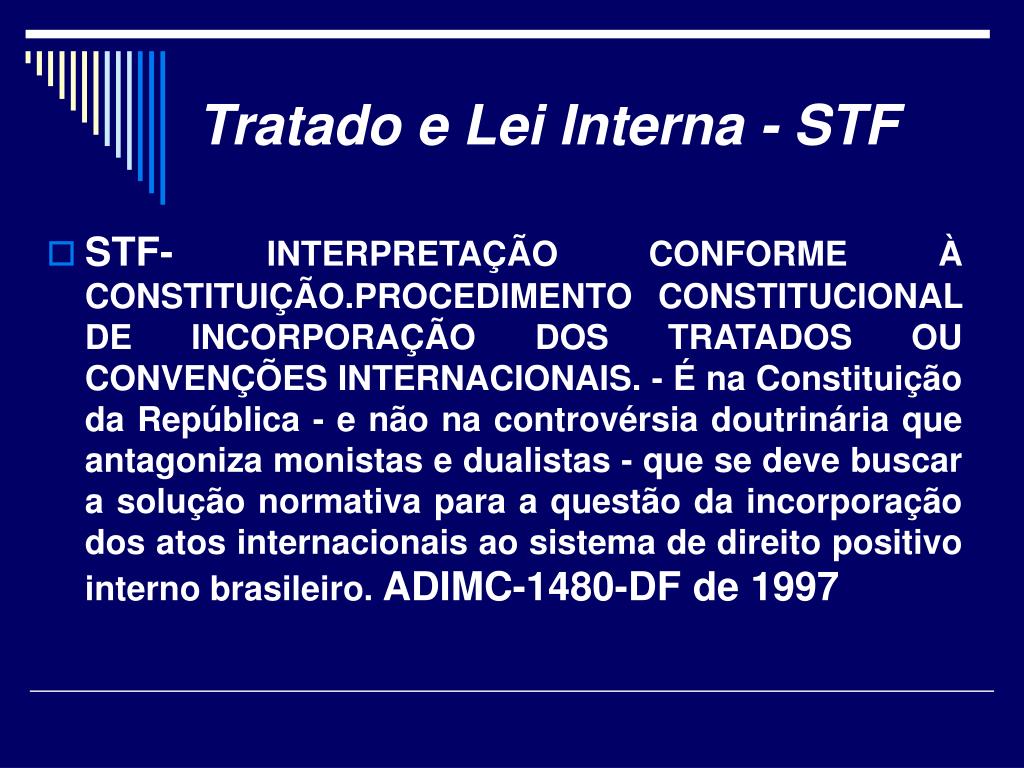 Tratado e Lei Interna - STF

STF- INTERPRETAÇÃO CONFORME À CONSTITUIÇÃO.PROCEDIMENTO CONSTITUCIONAL DE INCORPORAÇÃO DOS TRATADOS OU CONVENÇÕES INTERNACIONAIS. - É na Constituição da República - e não na controvérsia doutrinária que antagoniza monistas e dualistas - que se deve buscar a solução normativa para a questão da incorporação dos atos internacionais ao sistema de direito positivo interno brasileiro. ADIMC-1480-DF de 1997